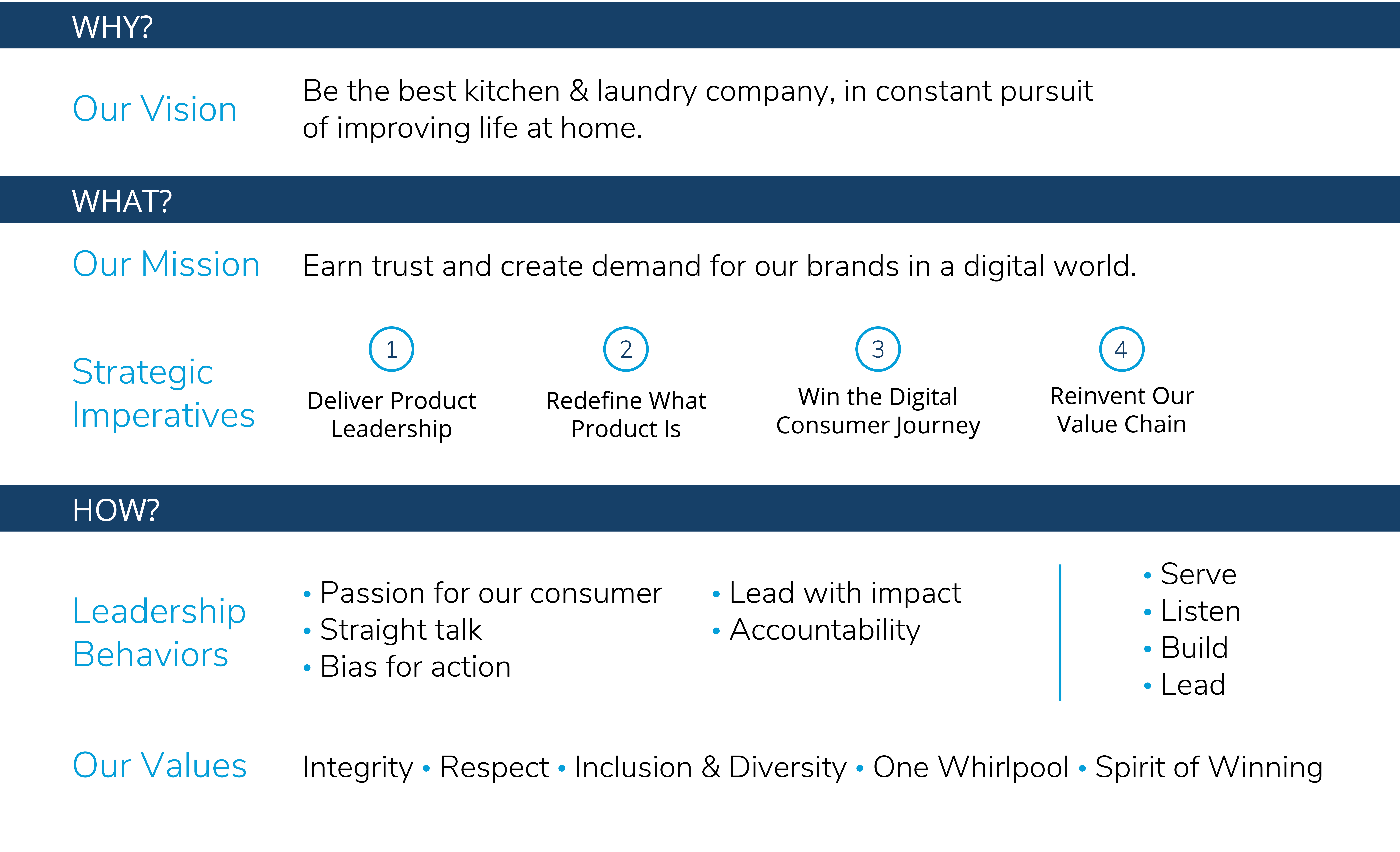 WHY?

Our Vision

Be the best kitchen & laundry company, in constant pursuit of improving life at home.

WHAT?

Our Mission

Earn trust and create demand for our brands in a digital world.

Strategic Imperatives

1
Deliver Product Leadership

2
Redefine What Product Is

3
Win the Digital Consumer Journey

4
Reinvent Our Value Chain

HOW?

Leadership Behaviors

• Passion for our consumer
• Straight talk
• Bias for action

• Lead with impact
• Accountability

• Serve
• Listen
• Build
• Lead

Our Values

Integrity • Respect • Inclusion & Diversity • One Whirlpool • Spirit of Winning